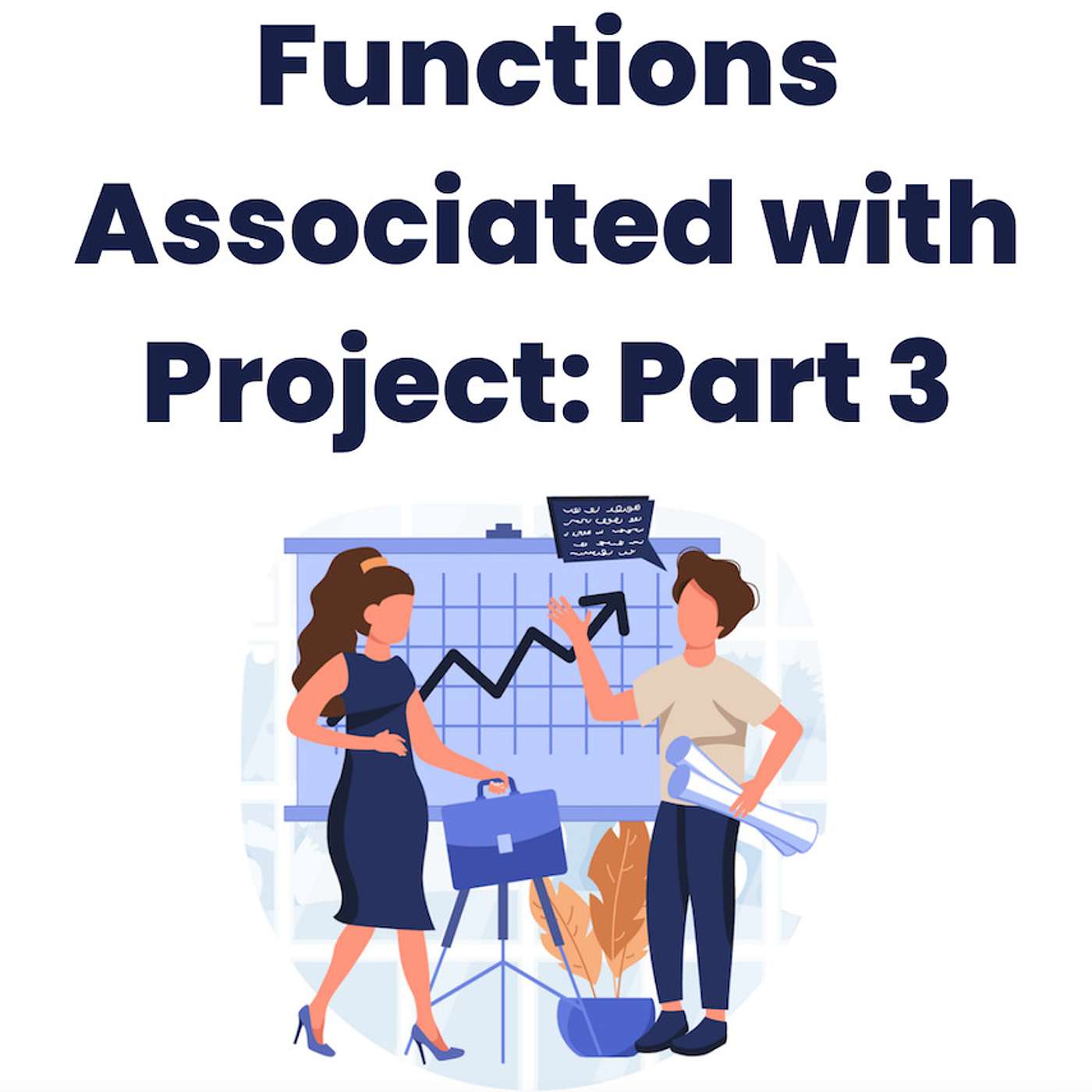 Functions Associated with Project: Part 3